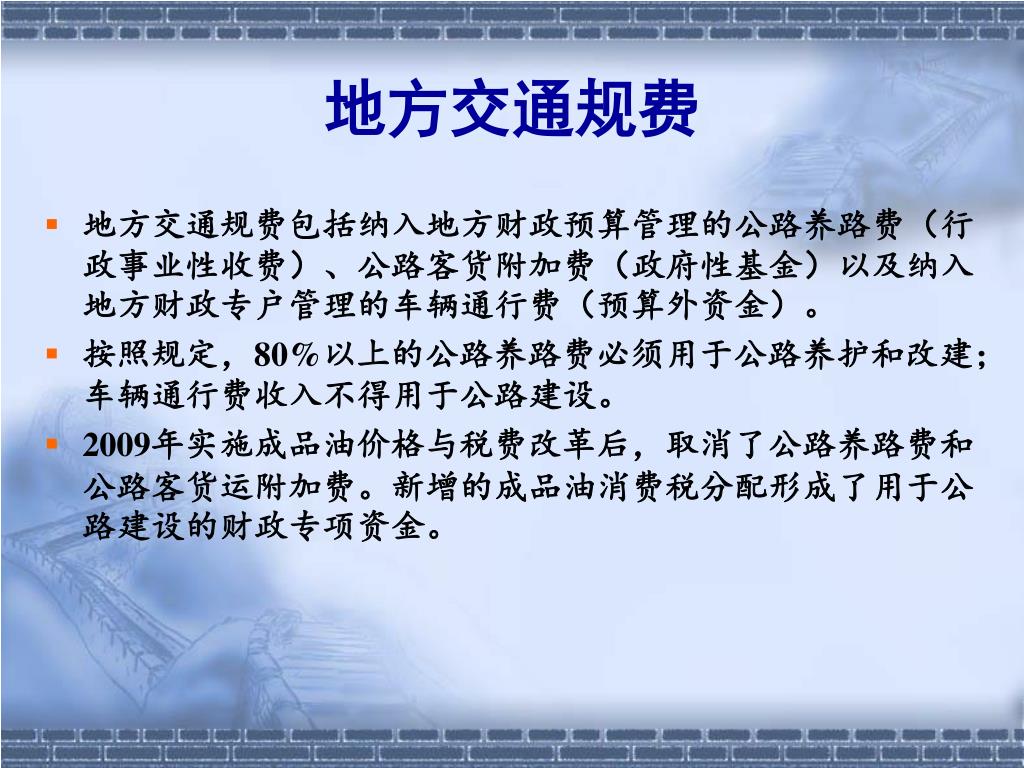 地方交通规费

- 地方交通规费包括纳入地方财政预算管理的公路养路费（行政事业性收费）、公路客货附加费（政府性基金）以及纳入地方财政专户管理的车辆通行费（预算外资金）。
- 按照规定，80%以上的公路养路费必须用于公路养护和改建；车辆通行费收入不得用于公路建设。
- 2009年实施成品油价格与税费改革后，取消了公路养路费和公路客货运附加费。新增的成品油消费税分配形成了用于公路建设的财政专项资金。